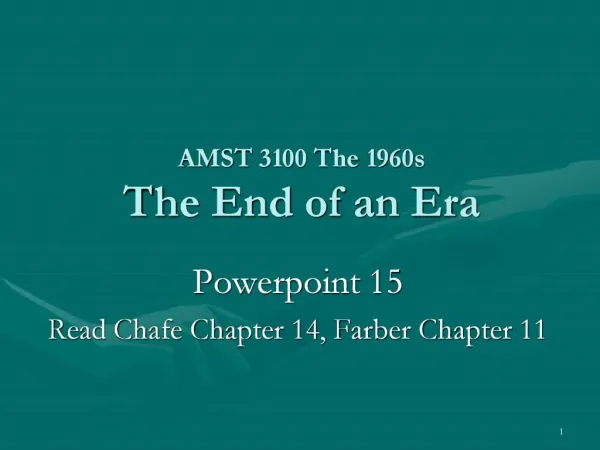 AMST 3100 The 1960s
The End of an Era

Powerpoint 15

Read Chafe Chapter 14, Farber Chapter 11

1